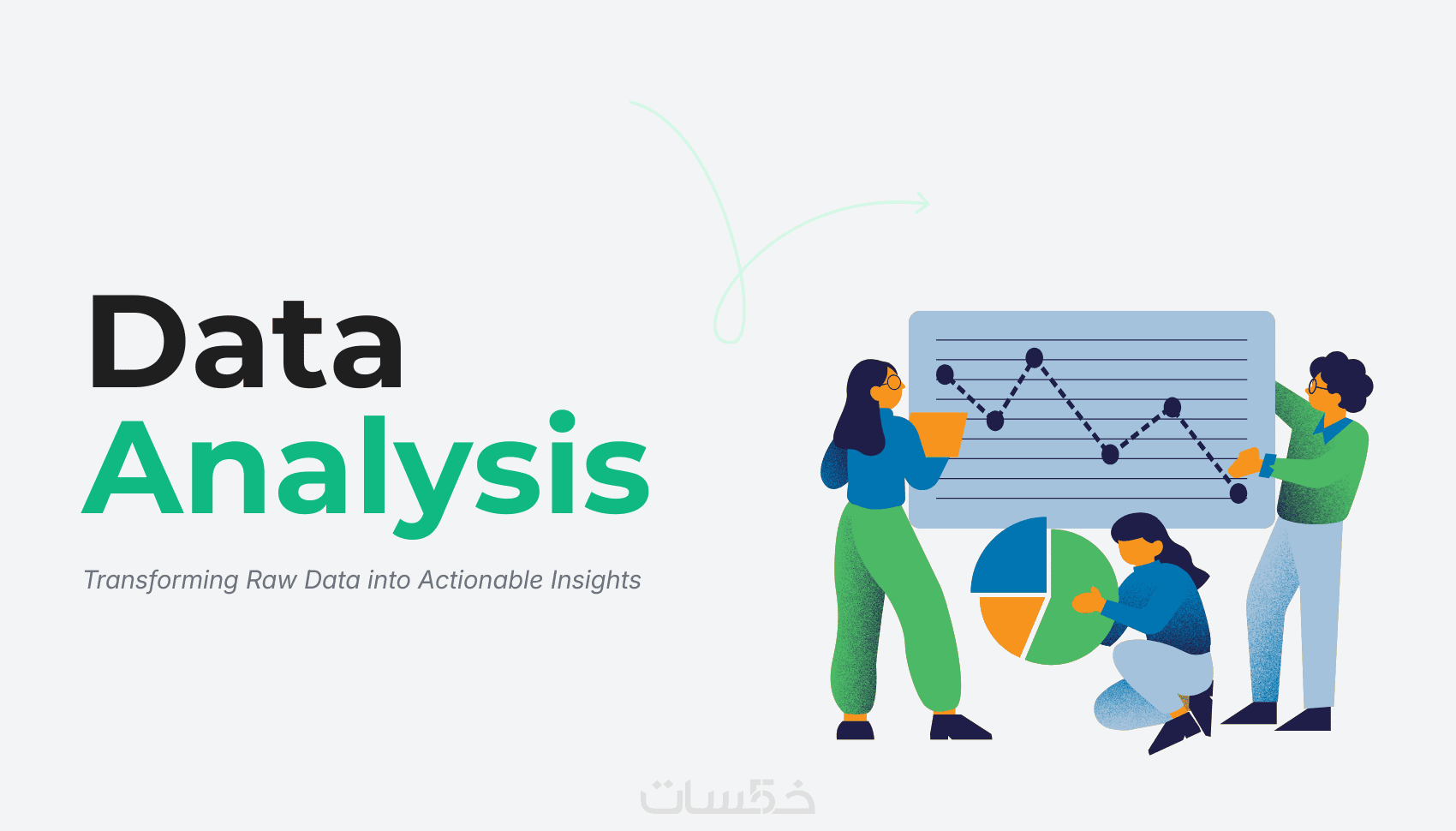 Data
Analysis

Transforming Raw Data into Actionable Insights

خمسات